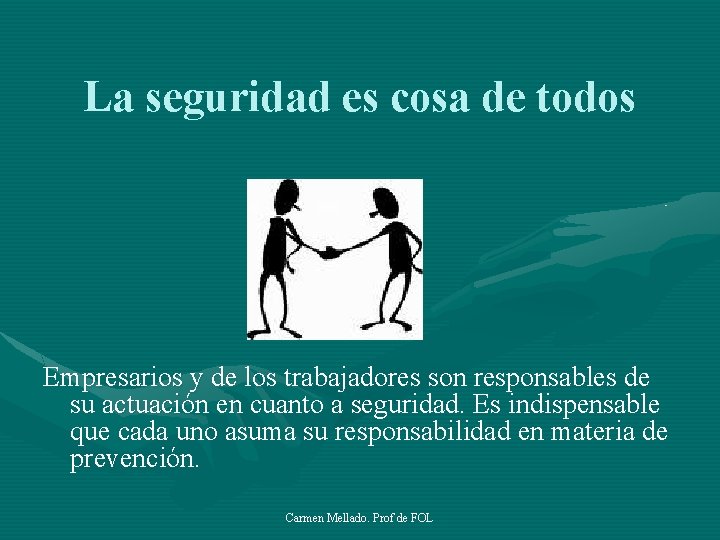 La seguridad es cosa de todos

Empresarios y de los trabajadores son responsables de su actuación en cuanto a seguridad. Es indispensable que cada uno asuma su responsabilidad en materia de prevención.

Carmen Mellado. Prof de FOL